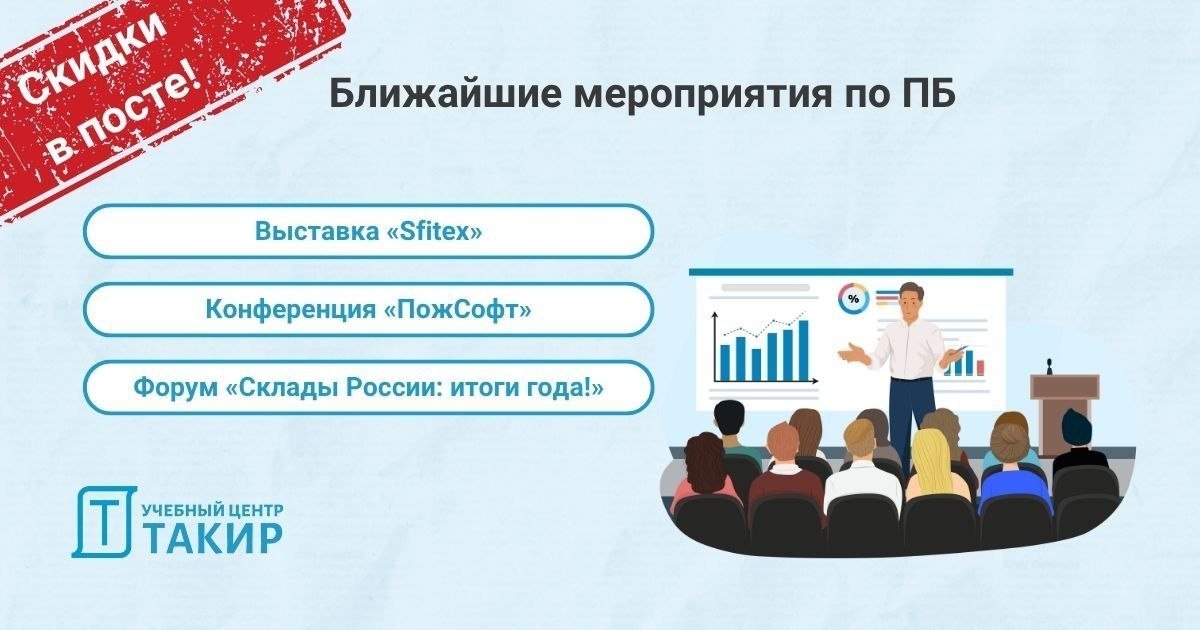 Скидки в посте!

Ближайшие мероприятия по ПБ

Выставка «Sfitex»

Конференция «ПожСофт»

Форум «Склады России: итоги года!»

%

Т УЧЕБНЫЙ ЦЕНТР ТАКИР